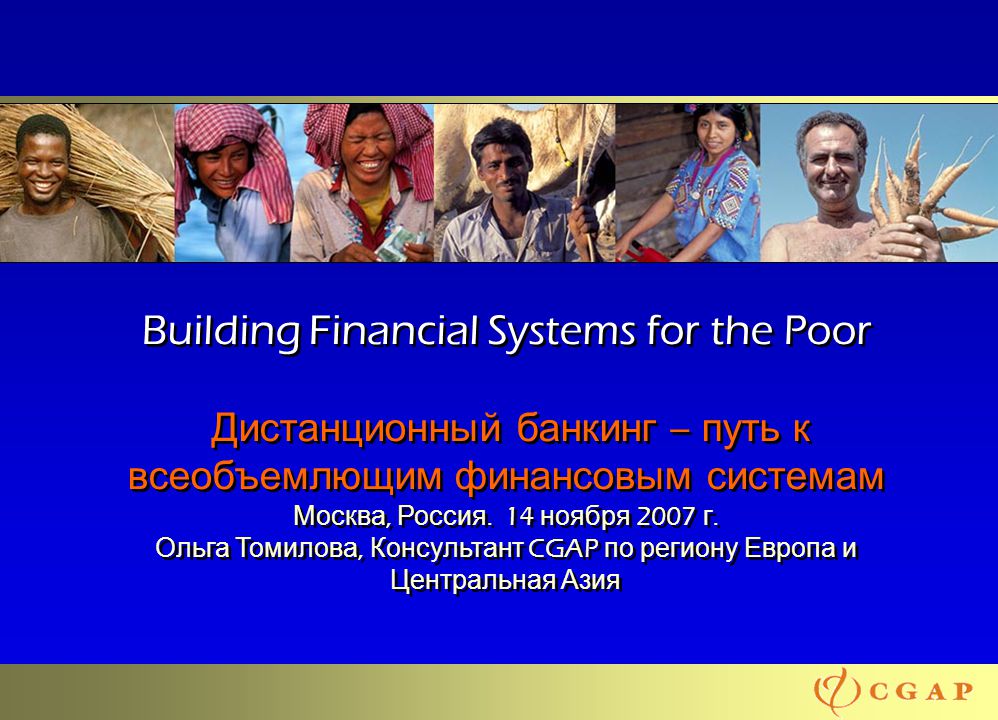 Building Financial Systems for the Poor

Дистанционный банкинг – путь к всеобъемлющим финансовым системам
Москва, Россия. 14 ноября 2007 г.
Ольга Томилова, Консультант CGAP по региону Европа и Центральная Азия

CGAP